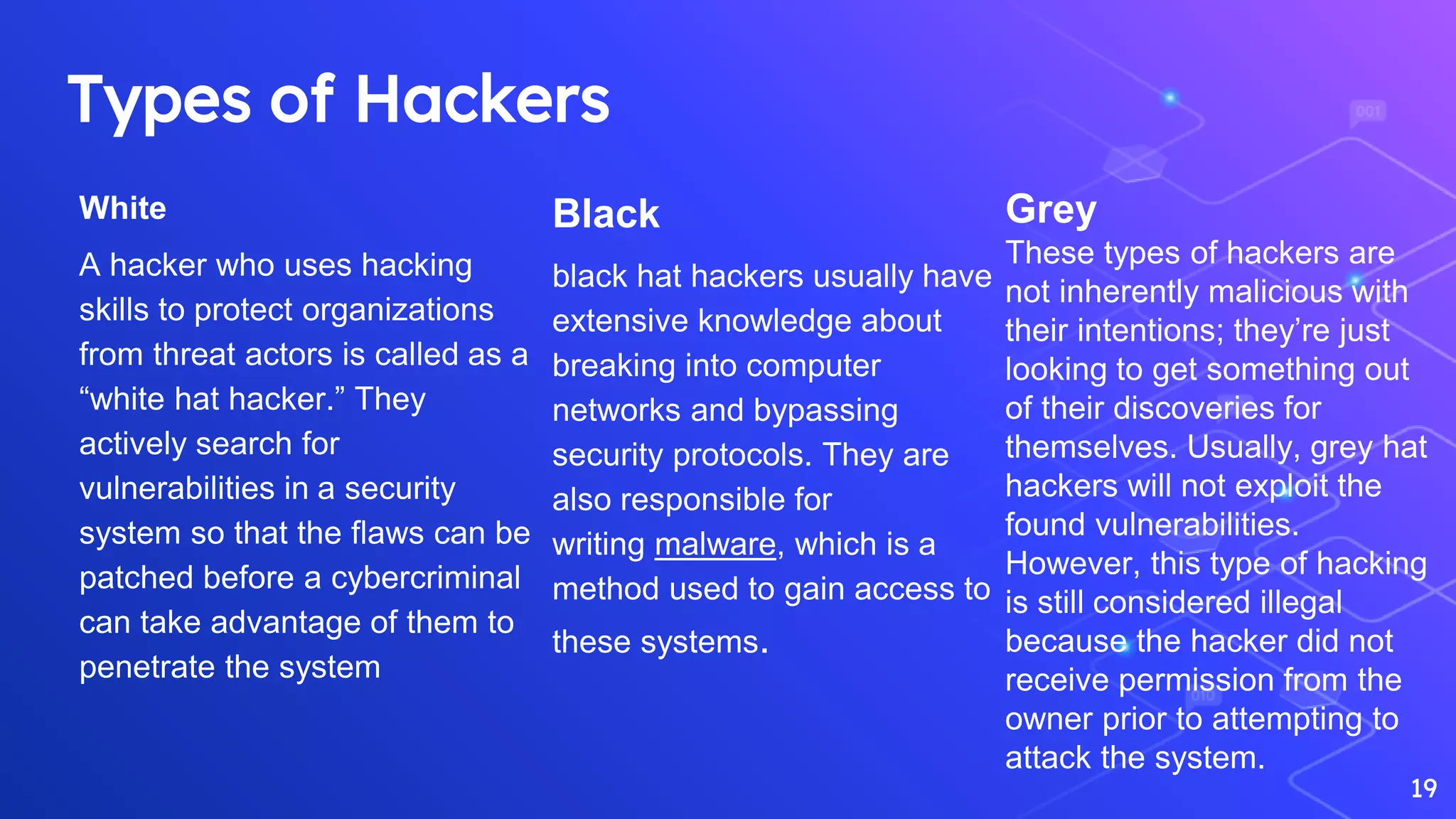 Types of Hackers

White

A hacker who uses hacking skills to protect organizations from threat actors is called as a “white hat hacker.” They actively search for vulnerabilities in a security system so that the flaws can be patched before a cybercriminal can take advantage of them to penetrate the system

Black

black hat hackers usually have extensive knowledge about breaking into computer networks and bypassing security protocols. They are also responsible for writing malware, which is a method used to gain access to these systems.

Grey

These types of hackers are not inherently malicious with their intentions; they’re just looking to get something out of their discoveries for themselves. Usually, grey hat hackers will not exploit the found vulnerabilities. However, this type of hacking is still considered illegal because the hacker did not receive permission from the owner prior to attempting to attack the system.

19